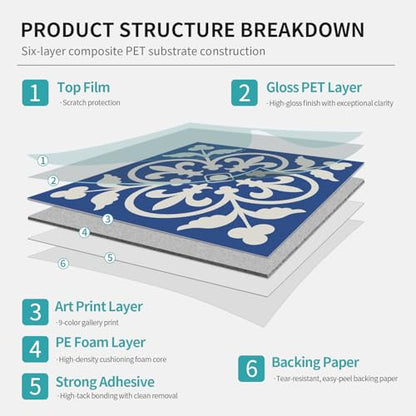 PRODUCT STRUCTURE BREAKDOWN

Six-layer composite PET substrate construction

1 Top Film
· Scratch protection

2 Gloss PET Layer
· High-gloss finish with exceptional clarity

1
2
3
4
5
6

3 Art Print Layer
· 9-color gallery print

4 PE Foam Layer
· High-density cushioning foam core

5 Strong Adhesive
· High-tack bonding with clean removal

6 Backing Paper
· Tear-resistant, easy-peel backing paper